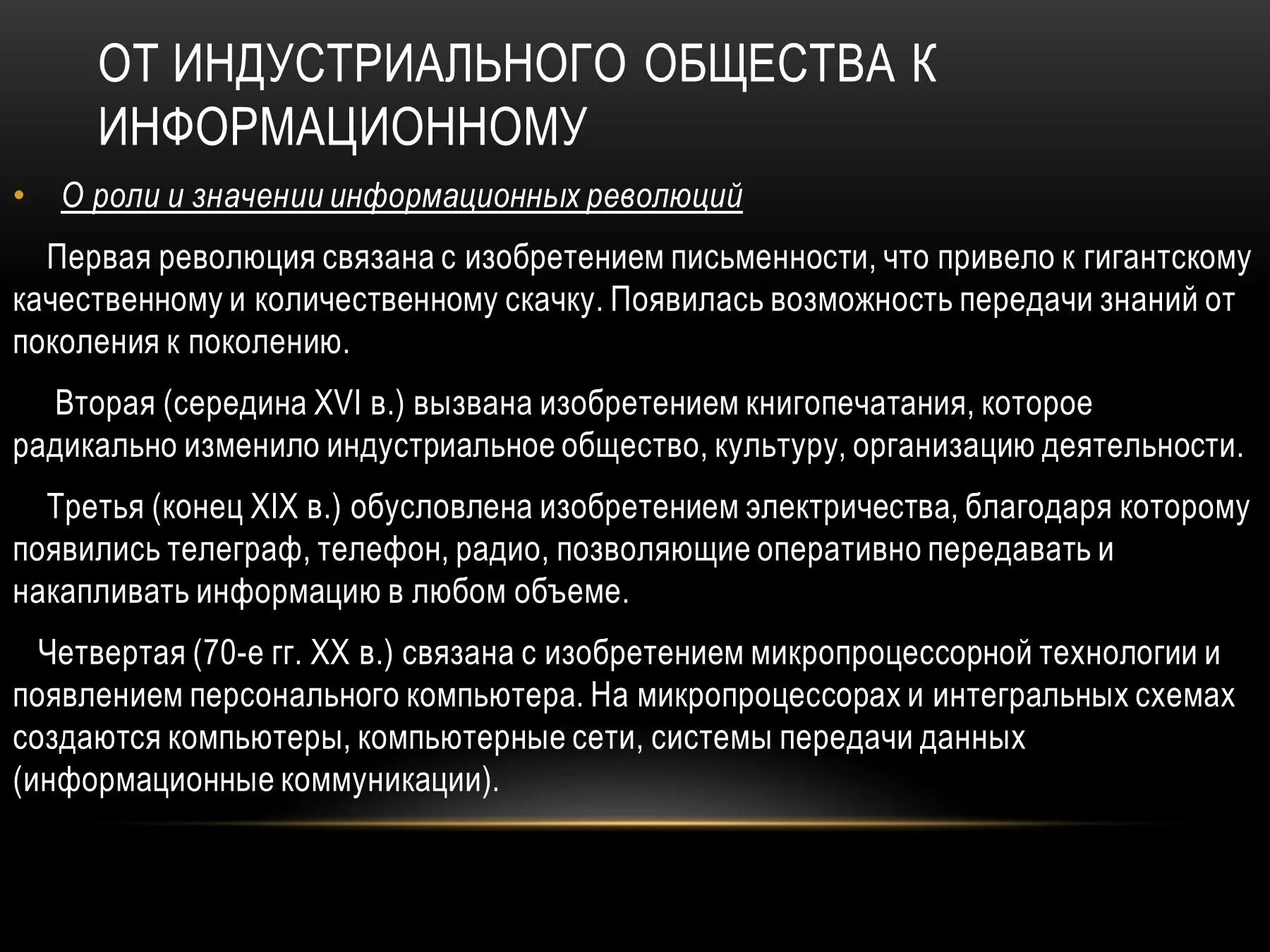 ОТ ИНДУСТРИАЛЬНОГО ОБЩЕСТВА К ИНФОРМАЦИОННОМУ

• О роли и значении информационных революций

Первая революция связана с изобретением письменности, что привело к гигантскому качественному и количественному скачку. Появилась возможность передачи знаний от поколения к поколению.

Вторая (середина XVI в.) вызвана изобретением книгопечатания, которое радикально изменило индустриальное общество, культуру, организацию деятельности.

Третья (конец XIX в.) обусловлена изобретением электричества, благодаря которому появились телеграф, телефон, радио, позволяющие оперативно передавать и накапливать информацию в любом объеме.

Четвертая (70-е гг. XX в.) связана с изобретением микропроцессорной технологии и появлением персонального компьютера. На микропроцессорах и интегральных схемах создаются компьютеры, компьютерные сети, системы передачи данных (информационные коммуникации).